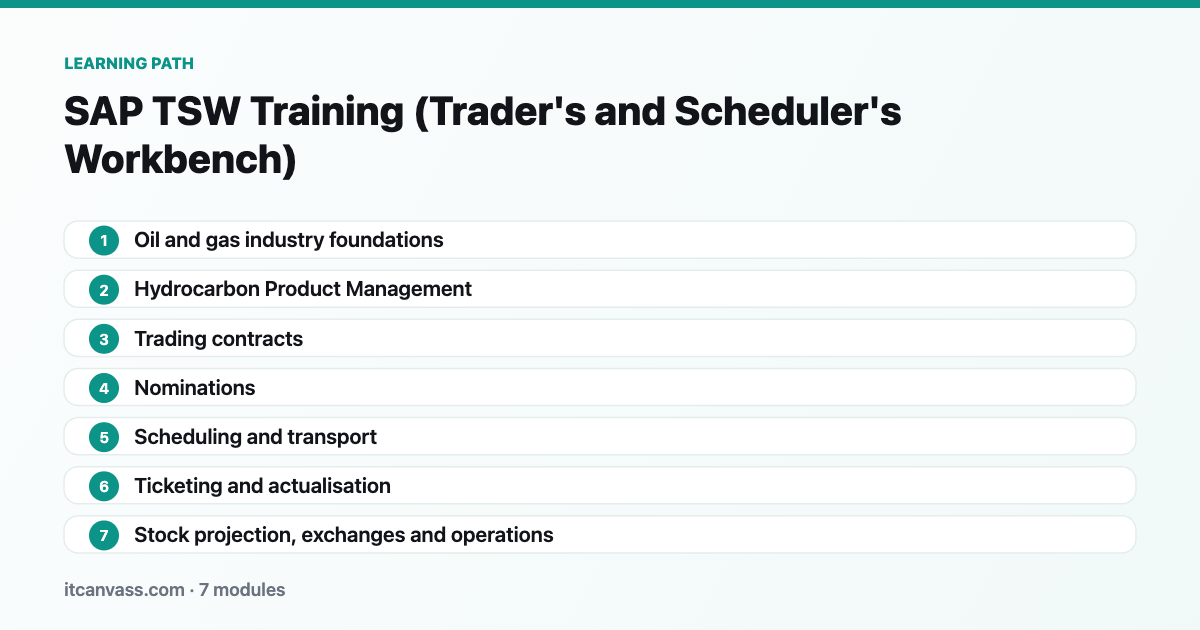 LEARNING PATH

SAP TSW Training (Trader's and Scheduler's Workbench)

1 Oil and gas industry foundations

2 Hydrocarbon Product Management

3 Trading contracts

4 Nominations

5 Scheduling and transport

6 Ticketing and actualisation

7 Stock projection, exchanges and operations

itcanvass.com · 7 modules